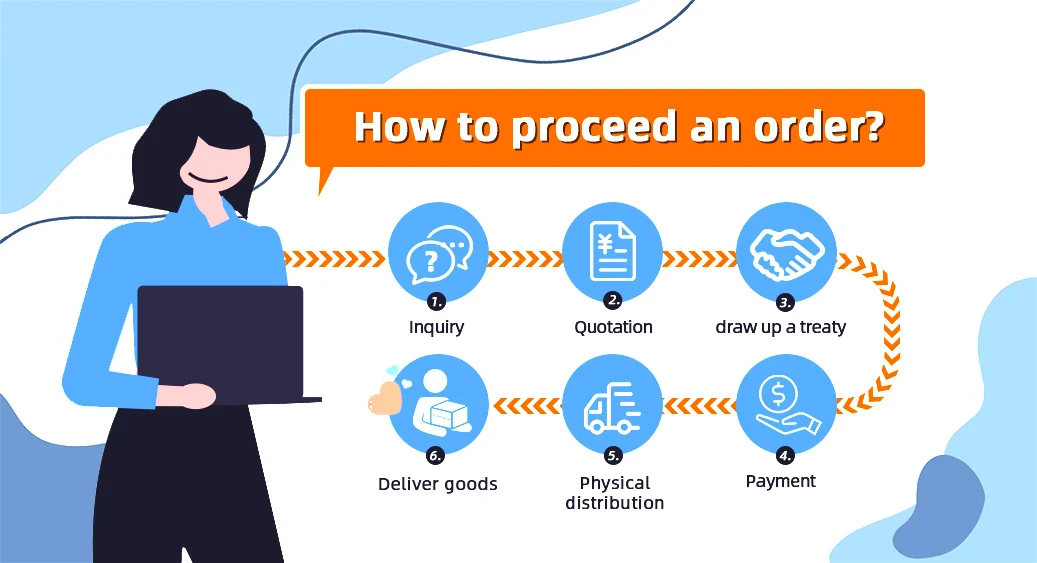 How to proceed an order?

1. Inquiry

2. Quotation

3. draw up a treaty

4. Payment

5. Physical distribution

6. Deliver goods